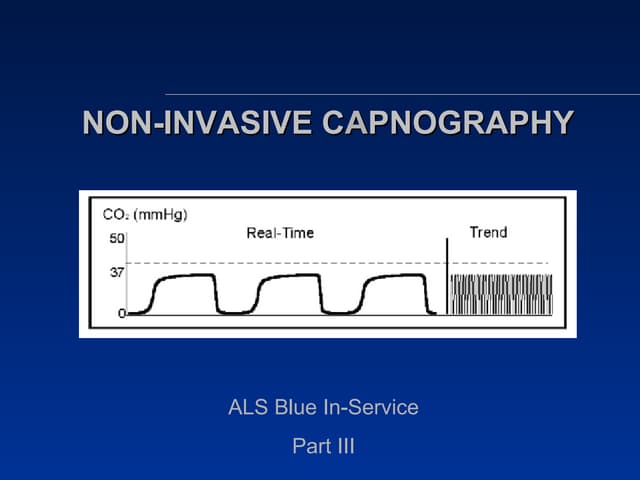 NON-INVASIVE CAPNOGRAPHY

$CO_2$ (mmHg)

Real-Time

Trend

50

37

0

ALS Blue In-Service

Part III